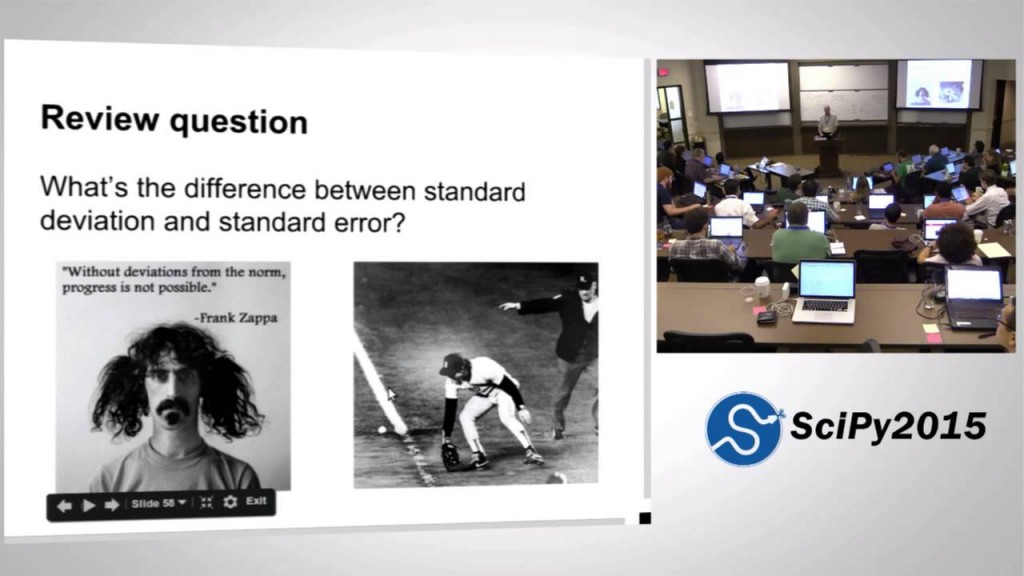 Review question

What's the difference between standard deviation and standard error?

"Without deviations from the norm, progress is not possible."
-Frank Zappa

Slide 58 Exit

SciPy2015